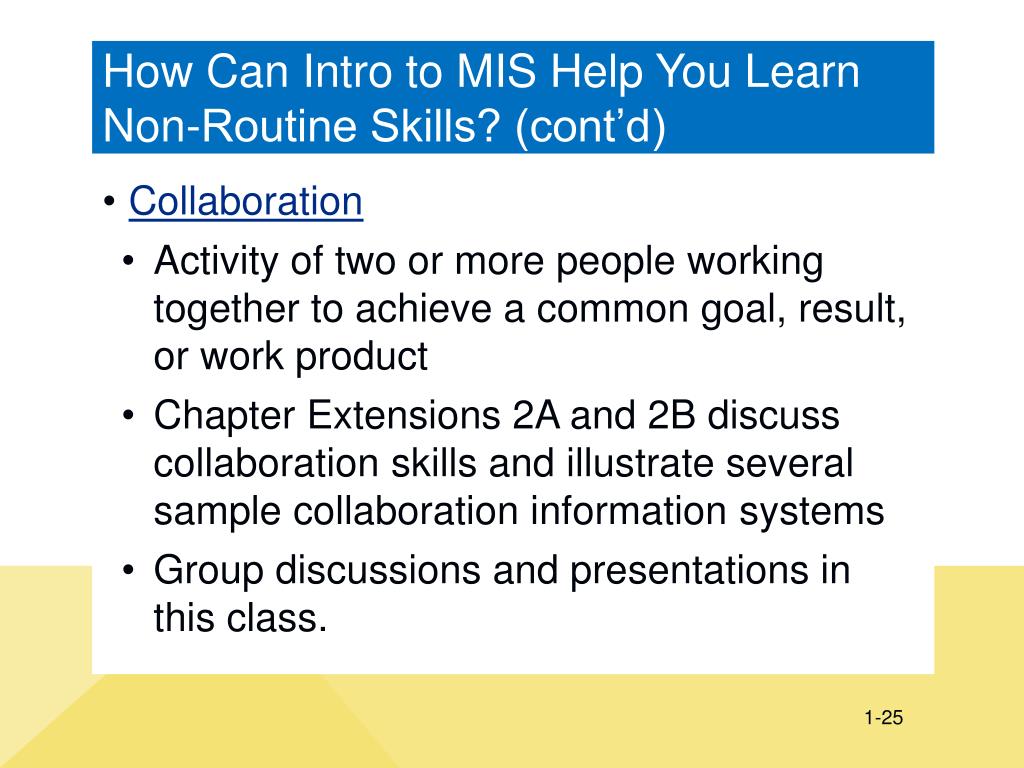 How Can Intro to MIS Help You Learn Non-Routine Skills? (cont’d)

• Collaboration
  • Activity of two or more people working together to achieve a common goal, result, or work product
  • Chapter Extensions 2A and 2B discuss collaboration skills and illustrate several sample collaboration information systems
  • Group discussions and presentations in this class.

1-25